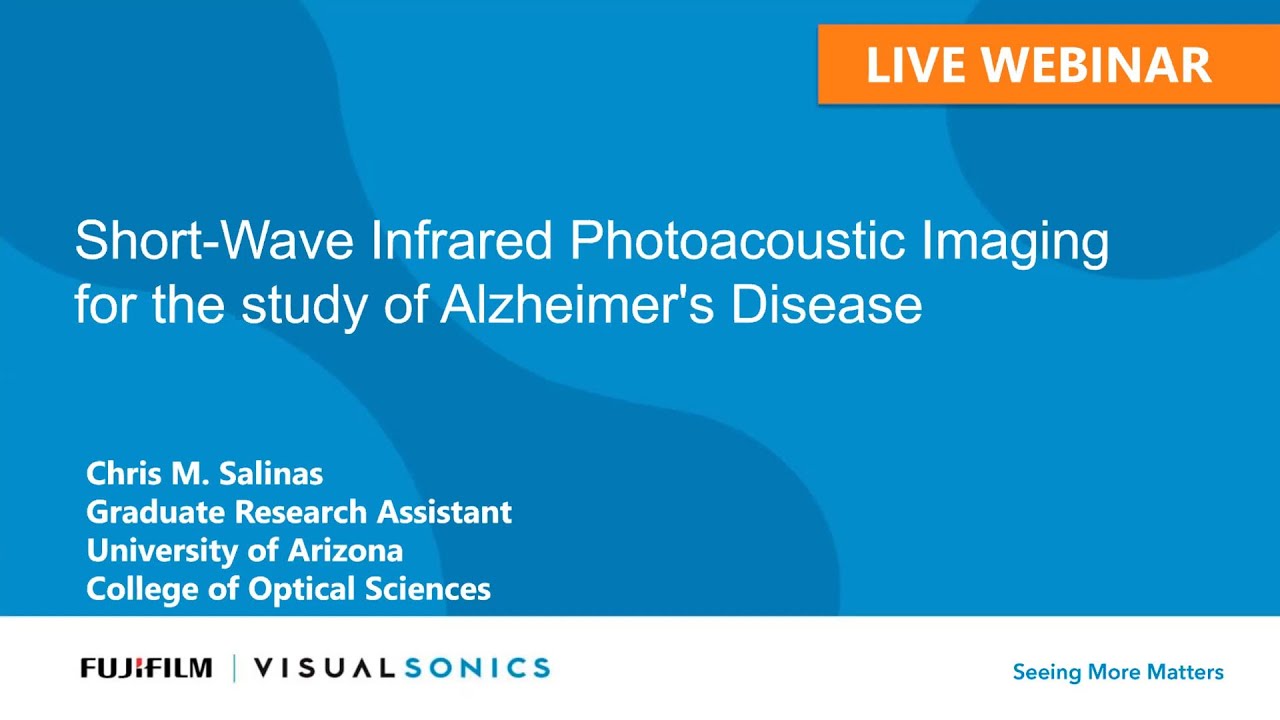 LIVE WEBINAR

Short-Wave Infrared Photoacoustic Imaging for the study of Alzheimer's Disease

Chris M. Salinas
Graduate Research Assistant
University of Arizona
College of Optical Sciences

FUJIFILM | VISUALSONICS

Seeing More Matters